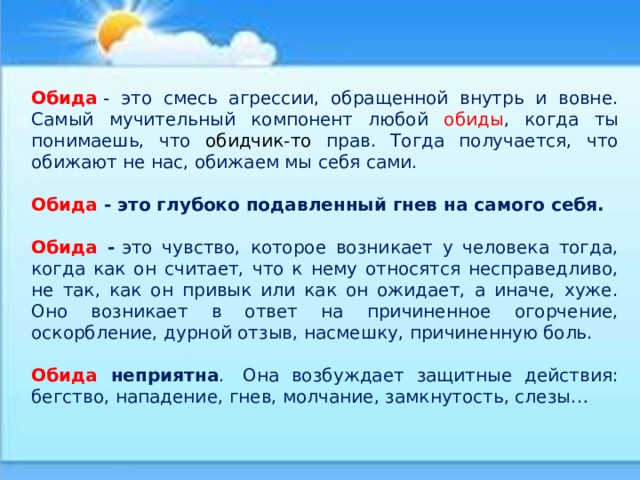 Обида - это смесь агрессии, обращенной внутрь и вовне. Самый мучительный компонент любой обиды, когда ты понимаешь, что обидчик-то прав. Тогда получается, что обижают не нас, обижаем мы себя сами.

Обида - это глубоко подавленный гнев на самого себя.

Обида - это чувство, которое возникает у человека тогда, когда как он считает, что к нему относятся несправедливо, не так, как он привык или как он ожидает, а иначе, хуже. Оно возникает в ответ на причиненное огорчение, оскорбление, дурной отзыв, насмешку, причиненную боль.

Обида неприятна. Она возбуждает защитные действия: бегство, нападение, гнев, молчание, замкнутость, слезы…